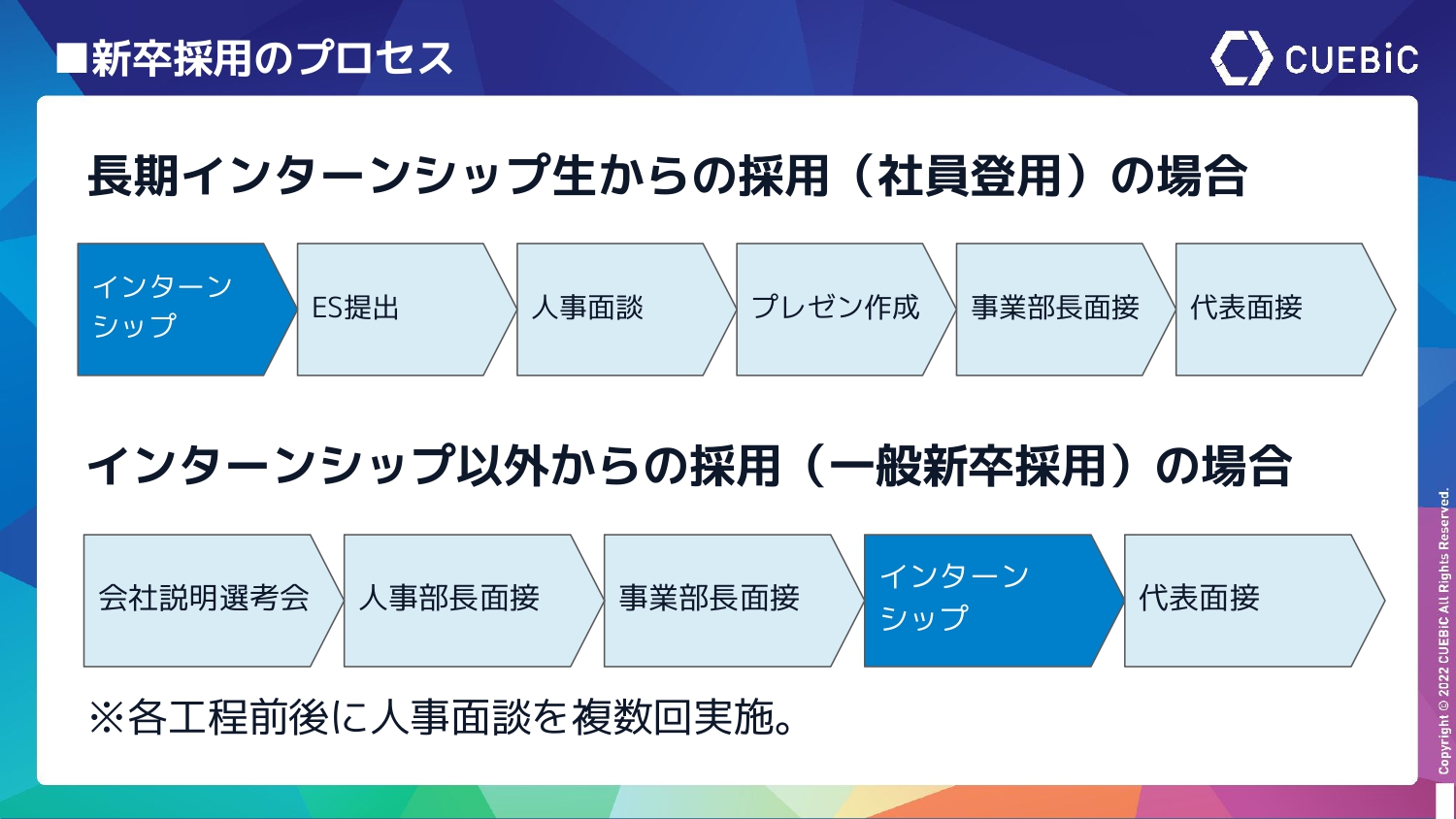 ■新卒採用のプロセス

CUEBiC

長期インターンシップ生からの採用（社員登用）の場合

インターンシップ
ES提出
人事面談
プレゼン作成
事業部長面接
代表面接

インターンシップ以外からの採用（一般新卒採用）の場合

会社説明選考会
人事部長面接
事業部長面接
インターンシップ
代表面接

※各工程前後に人事面談を複数回実施。

Copyright © 2022 CUEBiC All Rights Reserved.